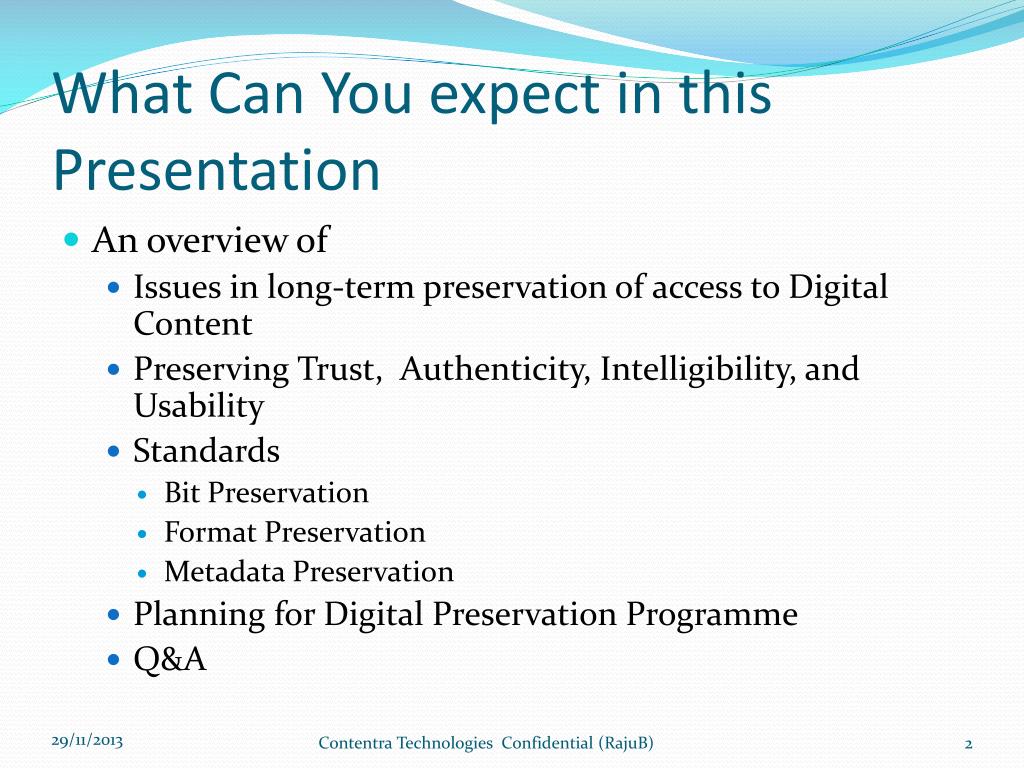 What Can You expect in this Presentation

- An overview of
  - Issues in long-term preservation of access to Digital Content
  - Preserving Trust, Authenticity, Intelligibility, and Usability
  - Standards
    - Bit Preservation
    - Format Preservation
    - Metadata Preservation
  - Planning for Digital Preservation Programme
  - Q&A

29/11/2013

Contentra Technologies Confidential (RajuB)

2